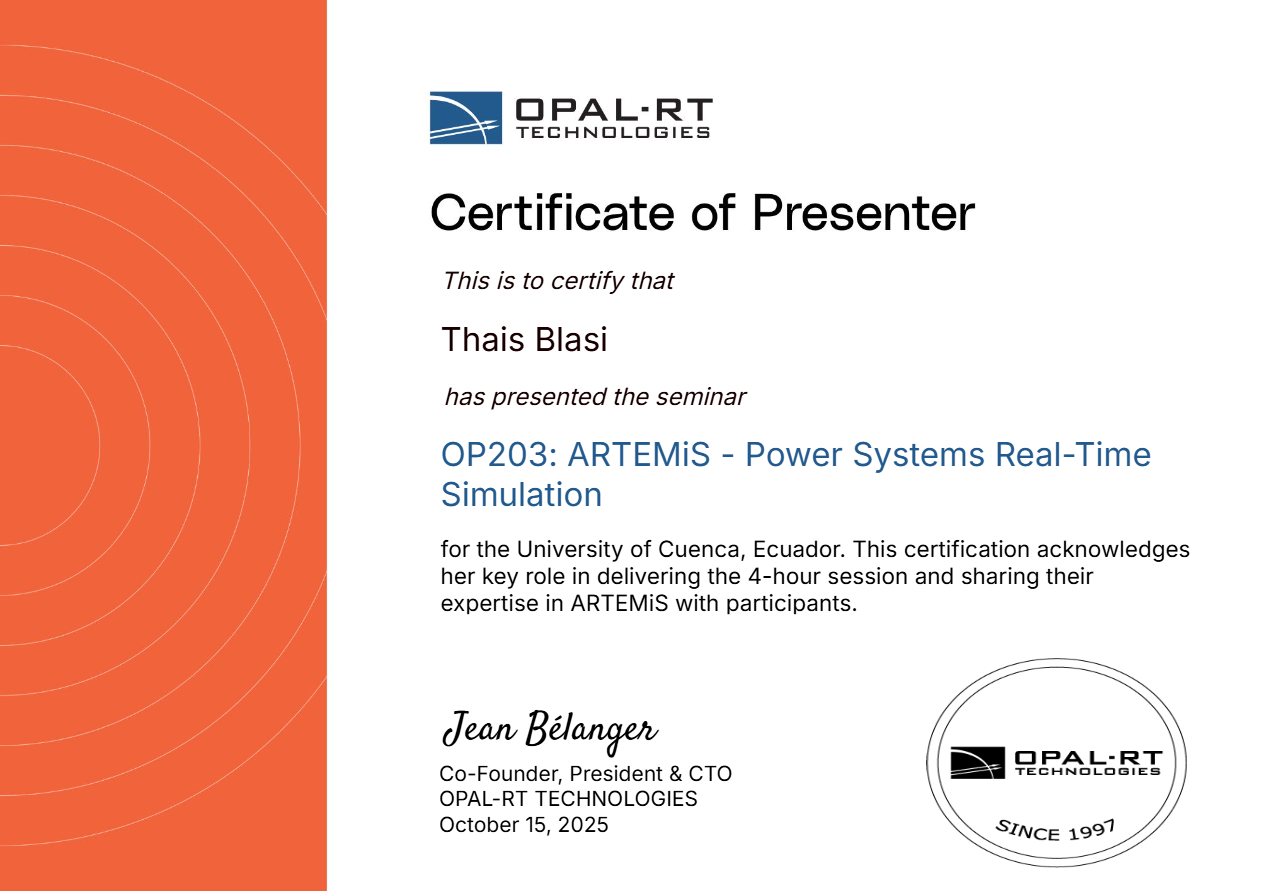 OPAL-RT TECHNOLOGIES

Certificate of Presenter

This is to certify that

Thais Blasi

has presented the seminar

OP203: ARTEMiS - Power Systems Real-Time Simulation

for the University of Cuenca, Ecuador. This certification acknowledges her key role in delivering the 4-hour session and sharing their expertise in ARTEMiS with participants.

Jean Bélanger

Co-Founder, President & CTO
OPAL-RT TECHNOLOGIES
October 15, 2025

OPAL-RT TECHNOLOGIES
SINCE 1997